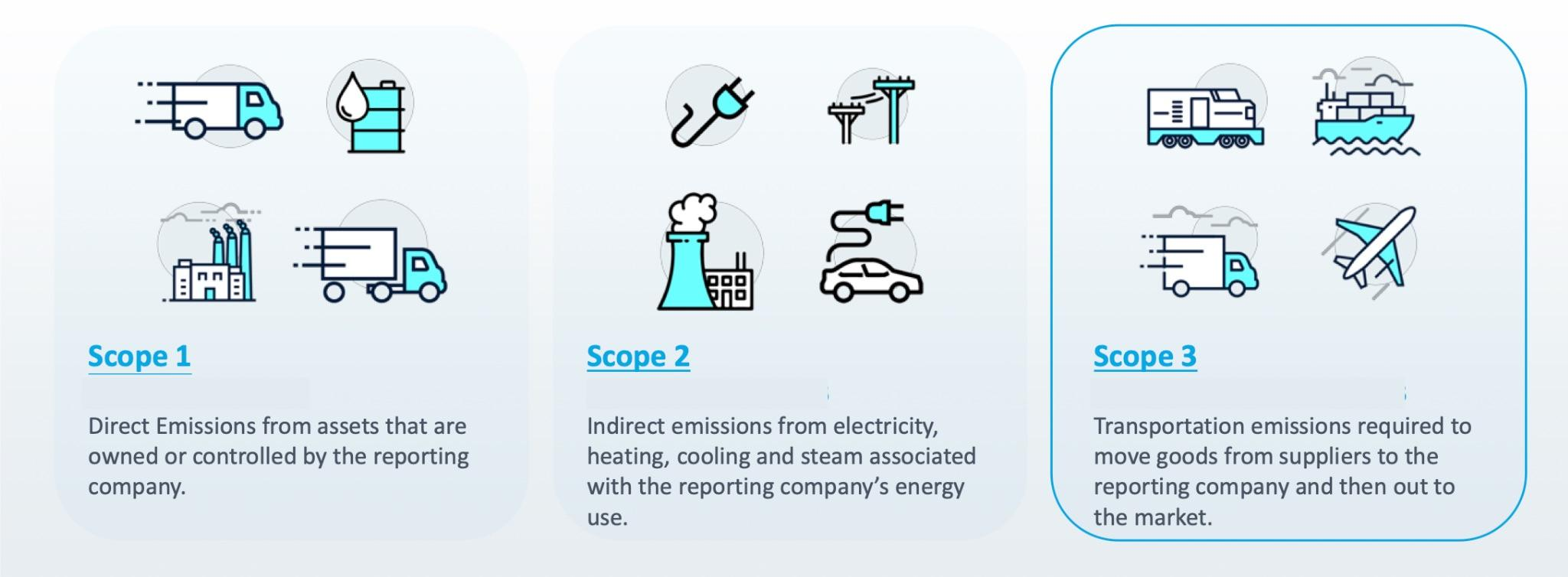 Scope 1

Direct Emissions from assets that are owned or controlled by the reporting company.

Scope 2

Indirect emissions from electricity, heating, cooling and steam associated with the reporting company's energy use.

Scope 3

Transportation emissions required to move goods from suppliers to the reporting company and then out to the market.